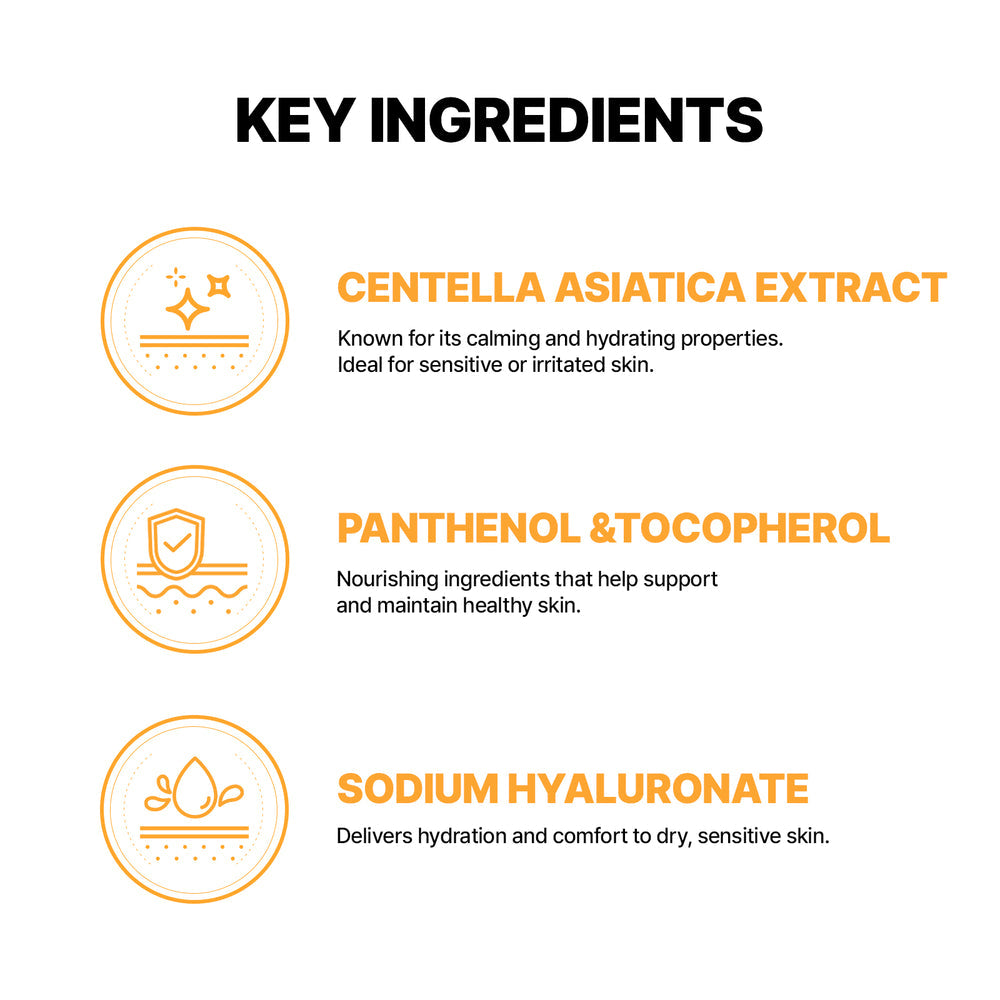 KEY INGREDIENTS

CENTELLA ASIATICA EXTRACT

Known for its calming and hydrating properties. Ideal for sensitive or irritated skin.

PANTHENOL &TOCOPHEROL

Nourishing ingredients that help support and maintain healthy skin.

SODIUM HYALURONATE

Delivers hydration and comfort to dry, sensitive skin.